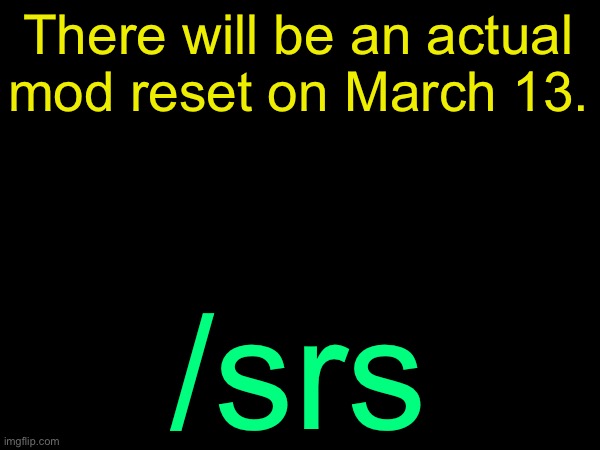 There will be an actual mod reset on March 13.

/srs

imgflip.com